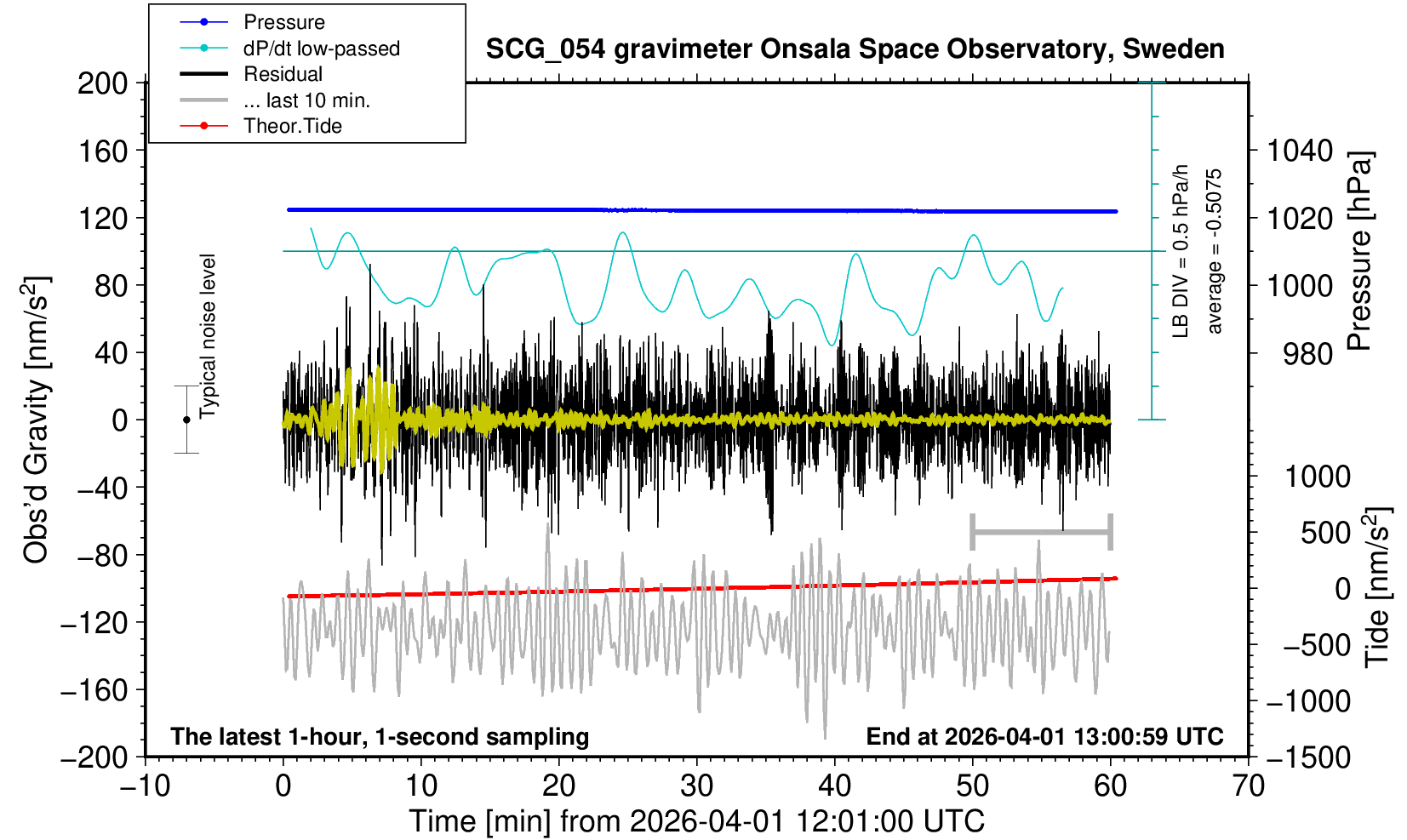 Pressure
dP/dt low-passed
Residual
... last 10 min.
Theor.Tide

SCG_054 gravimeter Onsala Space Observatory, Sweden

200
160
120
80
40
0
−40
−80
−120
−160
−200

Obs'd Gravity [nm/s$^2$]

Typical noise level

LB DIV = 0.5 hPa/h
average = -0.5075

1040
1020
1000
980

Pressure [hPa]

1000
500
0
−500
−1000
−1500

Tide [nm/s$^2$]

The latest 1-hour, 1-second sampling

End at 2026-04-01 13:00:59 UTC

−10
0
10
20
30
40
50
60
70

Time [min] from 2026-04-01 12:01:00 UTC